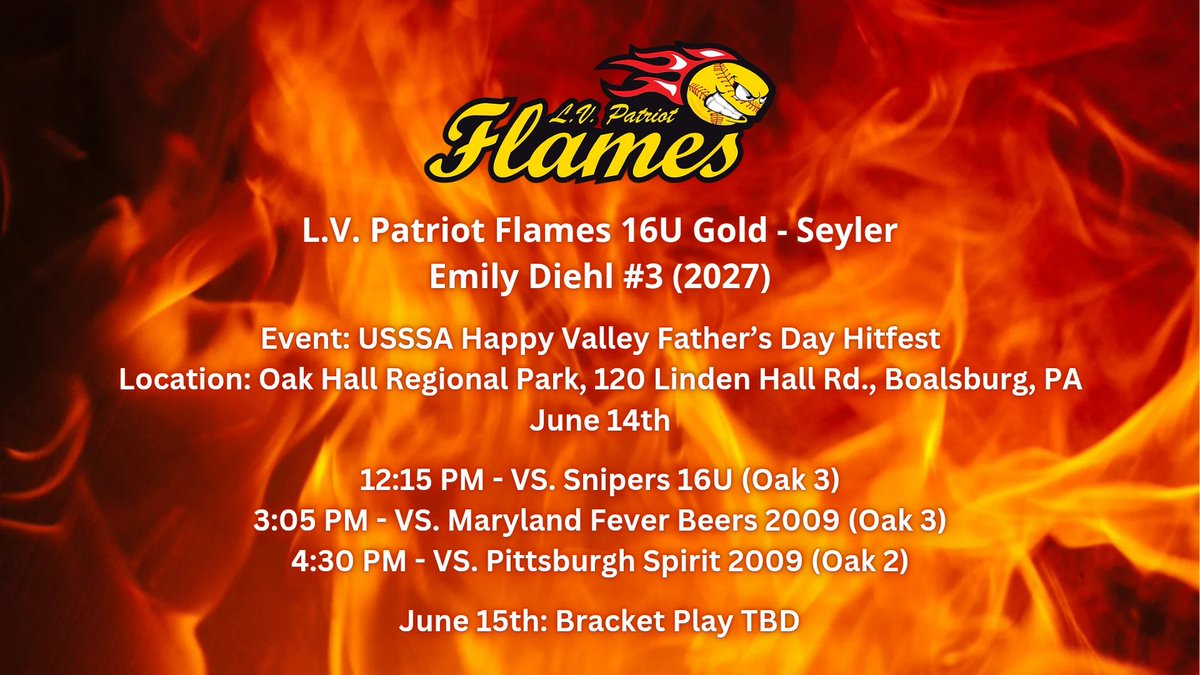 L.V. Patriot
Flames

L.V. Patriot Flames 16U Gold - Seyler
Emily Diehl #3 (2027)

Event: USSSA Happy Valley Father's Day Hitfest
Location: Oak Hall Regional Park, 120 Linden Hall Rd., Boalsburg, PA
June 14th

12:15 PM - VS. Snipers 16U (Oak 3)
3:05 PM - VS. Maryland Fever Beers 2009 (Oak 3)
4:30 PM - VS. Pittsburgh Spirit 2009 (Oak 2)

June 15th: Bracket Play TBD